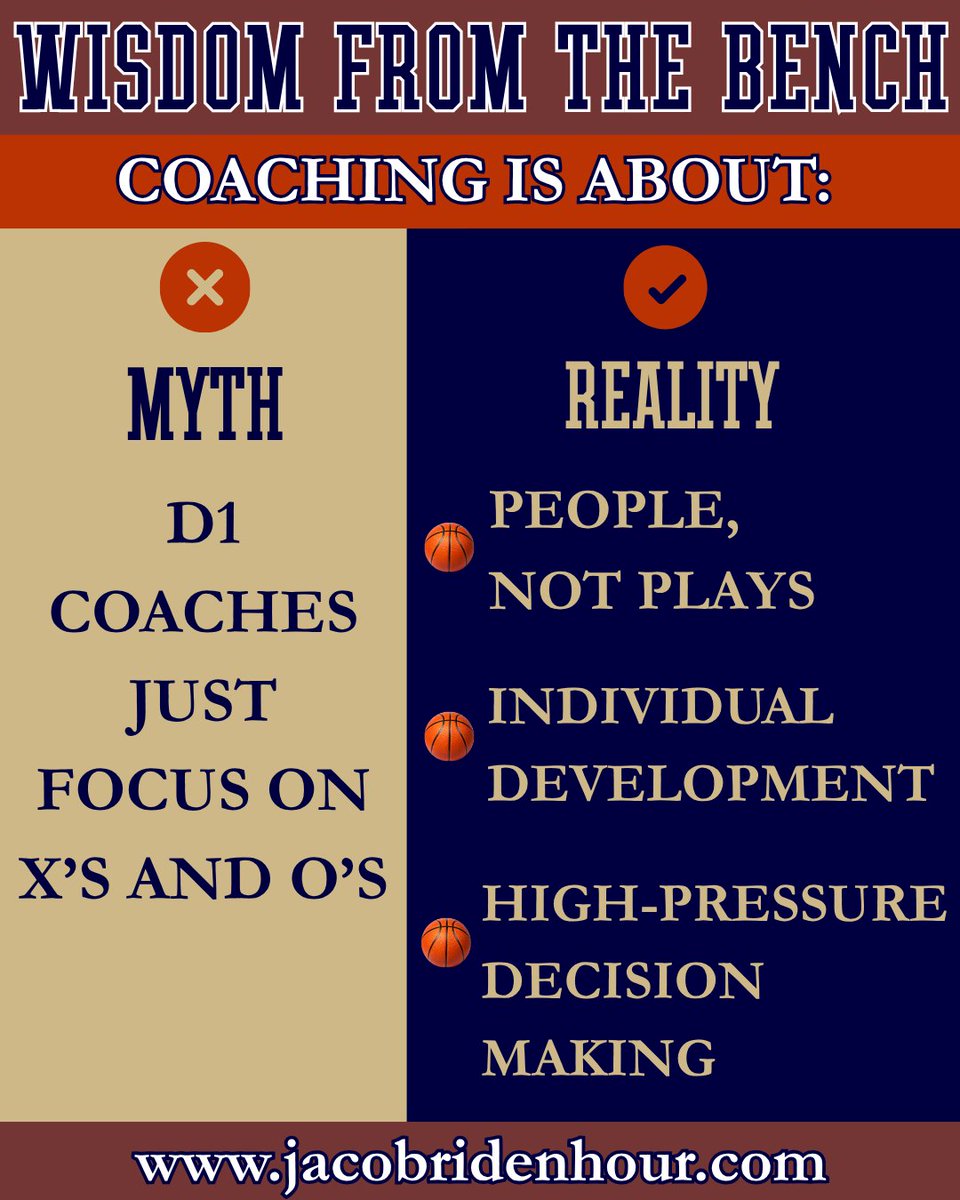 WISDOM FROM THE BENCH

COACHING IS ABOUT:

MYTH

D1 COACHES JUST FOCUS ON X'S AND O'S

REALITY

PEOPLE, NOT PLAYS

INDIVIDUAL DEVELOPMENT

HIGH-PRESSURE DECISION MAKING

www.jacobridenhour.com